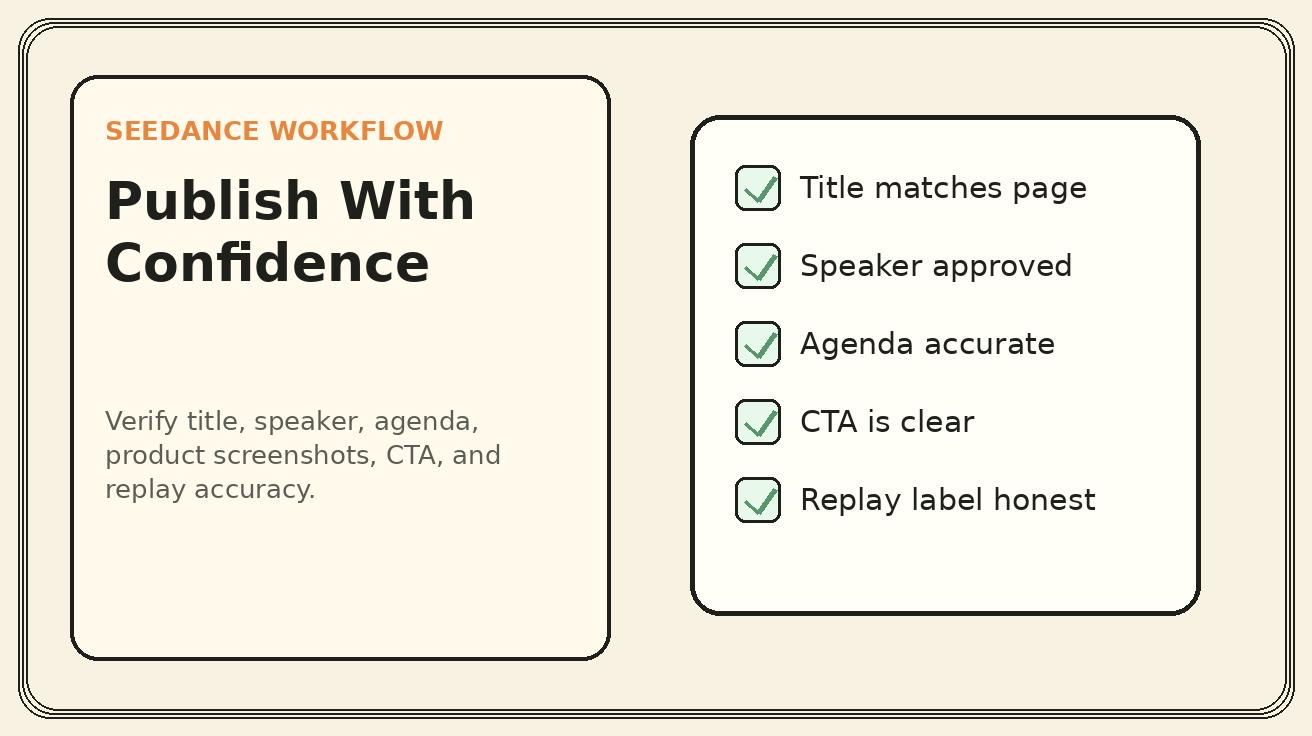 SEEDANCE WORKFLOW

Publish With Confidence

Verify title, speaker, agenda, product screenshots, CTA, and replay accuracy.

Title matches page

Speaker approved

Agenda accurate

CTA is clear

Replay label honest